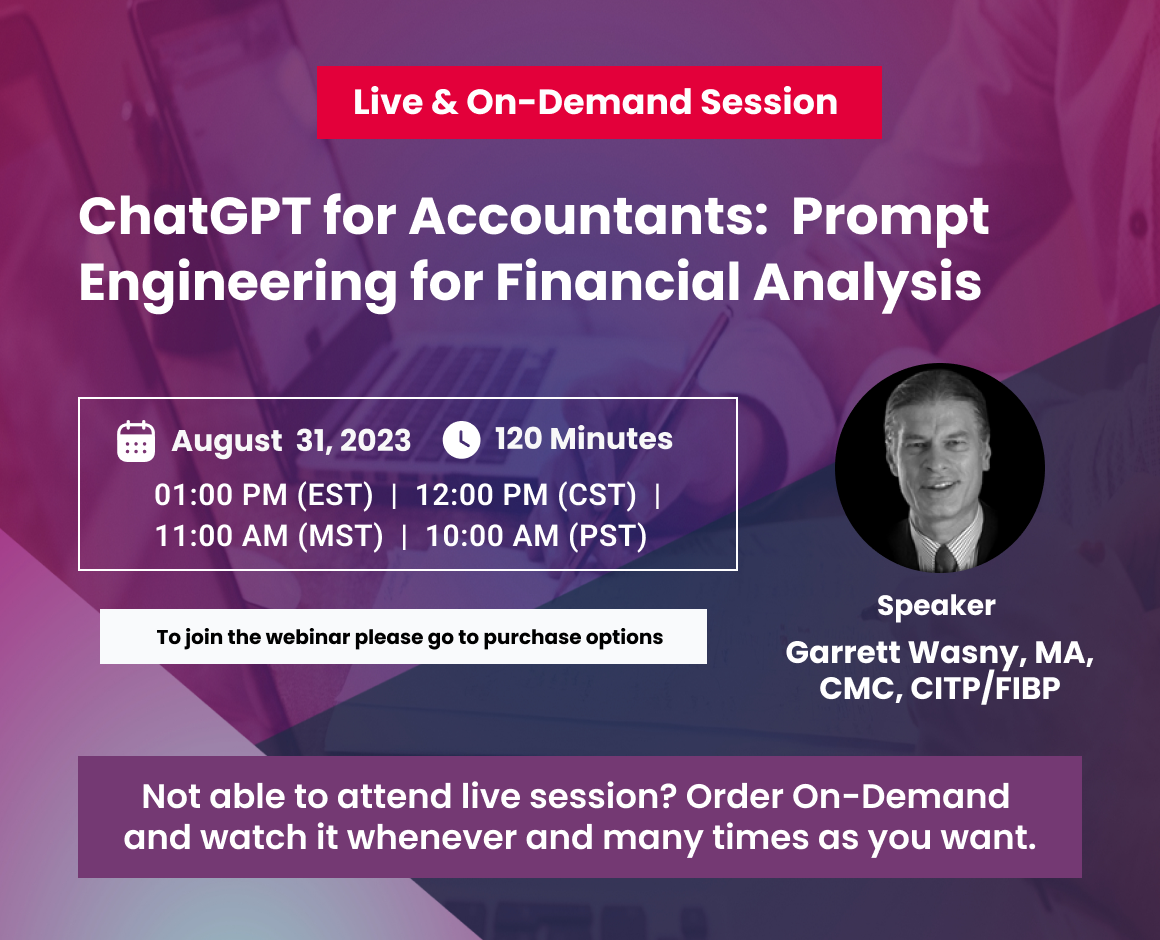 Live & On-Demand Session

ChatGPT for Accountants: Prompt Engineering for Financial Analysis

August 31, 2023 120 Minutes

01:00 PM (EST) | 12:00 PM (CST) | 11:00 AM (MST) | 10:00 AM (PST)

To join the webinar please go to purchase options

Speaker

Garrett Wasny, MA, CMC, CITP/FIBP

Not able to attend live session? Order On-Demand and watch it whenever and many times as you want.